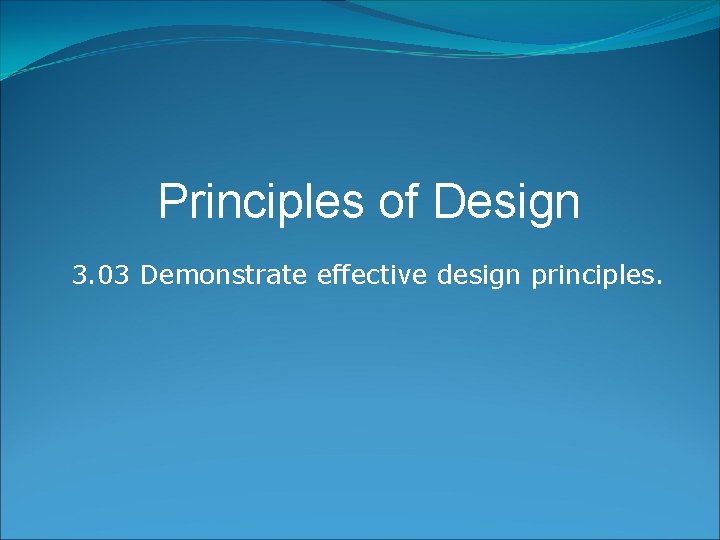 Principles of Design

3.03 Demonstrate effective design principles.